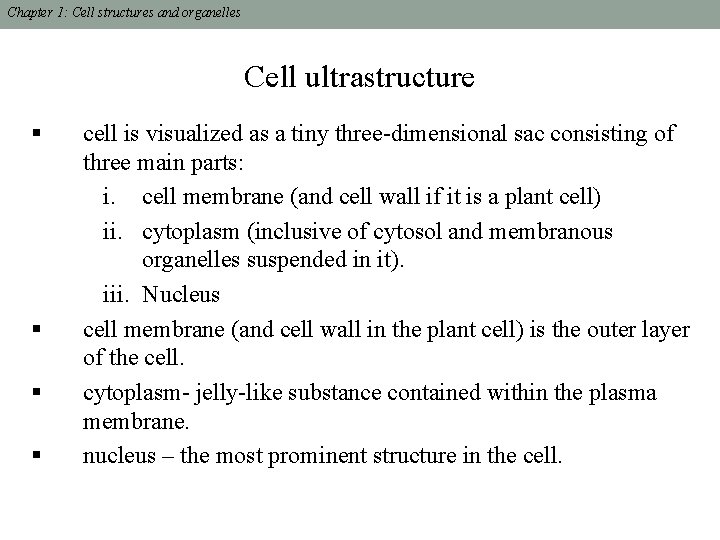 Chapter 1: Cell structures and organelles

Cell ultrastructure

▪ cell is visualized as a tiny three-dimensional sac consisting of three main parts:

i. cell membrane (and cell wall if it is a plant cell)

ii. cytoplasm (inclusive of cytosol and membranous organelles suspended in it).

iii. Nucleus

▪ cell membrane (and cell wall in the plant cell) is the outer layer of the cell.

▪ cytoplasm- jelly-like substance contained within the plasma membrane.

▪ nucleus – the most prominent structure in the cell.